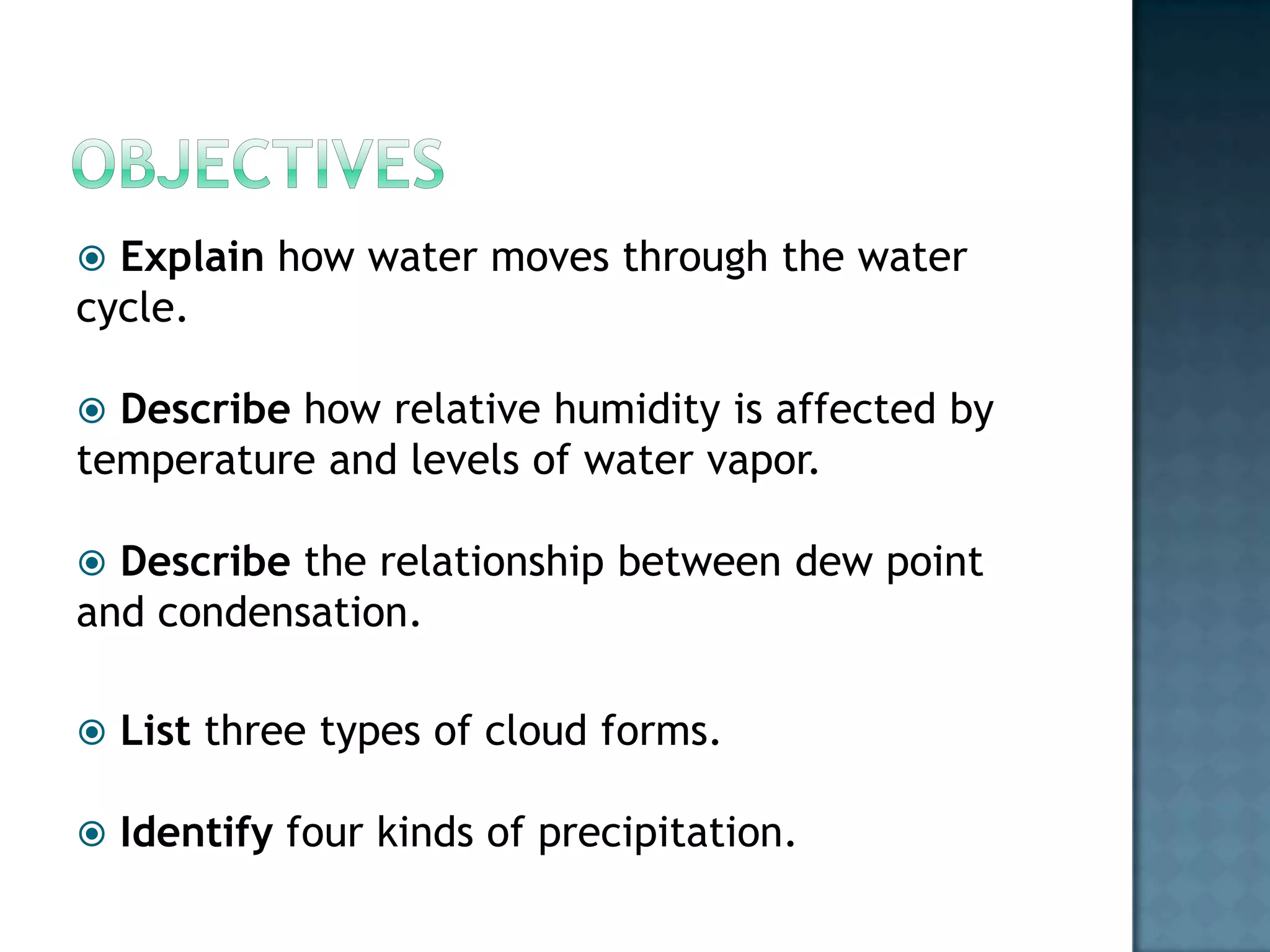 OBJECTIVES

Explain how water moves through the water cycle.

Describe how relative humidity is affected by temperature and levels of water vapor.

Describe the relationship between dew point and condensation.

List three types of cloud forms.

Identify four kinds of precipitation.